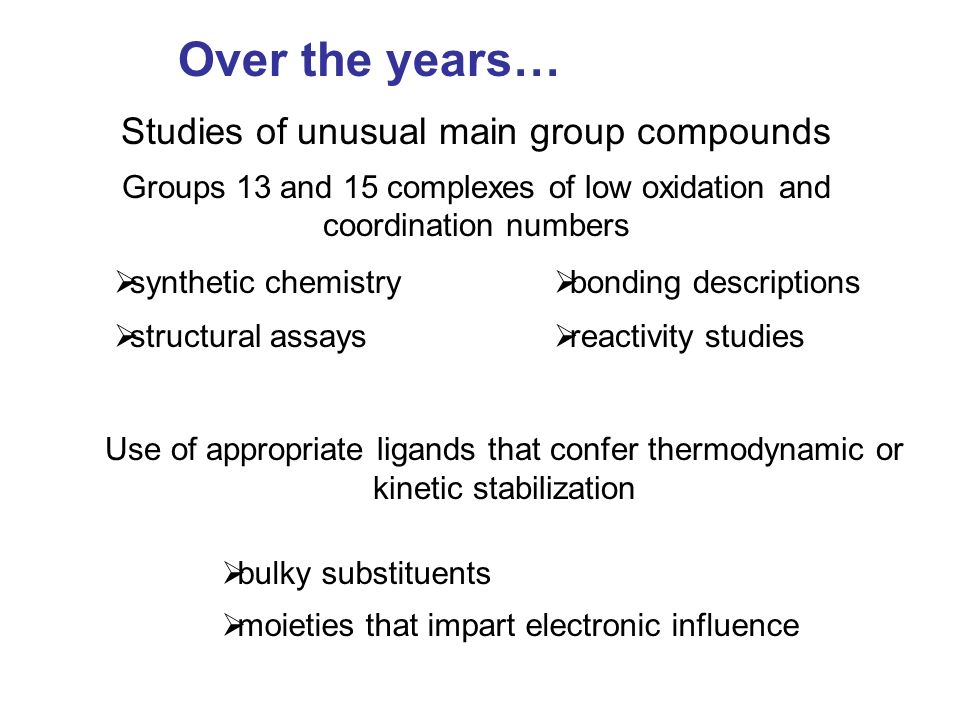 Over the years…

Studies of unusual main group compounds

Groups 13 and 15 complexes of low oxidation and coordination numbers

➢synthetic chemistry

➢structural assays

➢bonding descriptions

➢reactivity studies

Use of appropriate ligands that confer thermodynamic or kinetic stabilization

➢bulky substituents

➢moieties that impart electronic influence